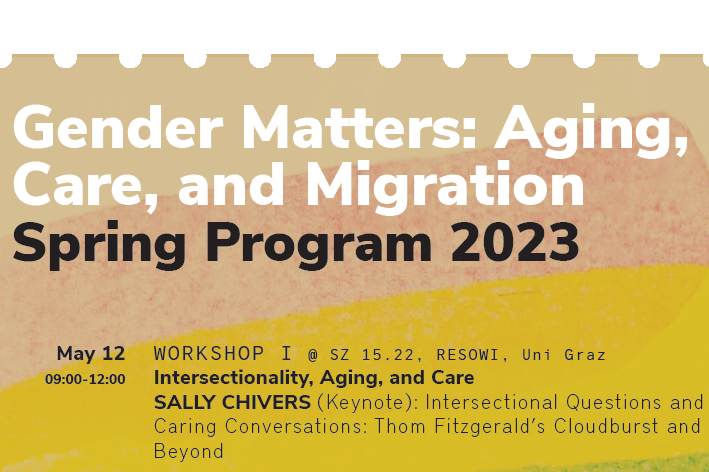 Gender Matters: Aging, Care, and Migration
Spring Program 2023

May 12
09:00-12:00

WORKSHOP I @ SZ 15.22, RESOWI, Uni Graz
Intersectionality, Aging, and Care
SALLY CHIVERS (Keynote): Intersectional Questions and Caring Conversations: Thom Fitzgerald's Cloudburst and Beyond